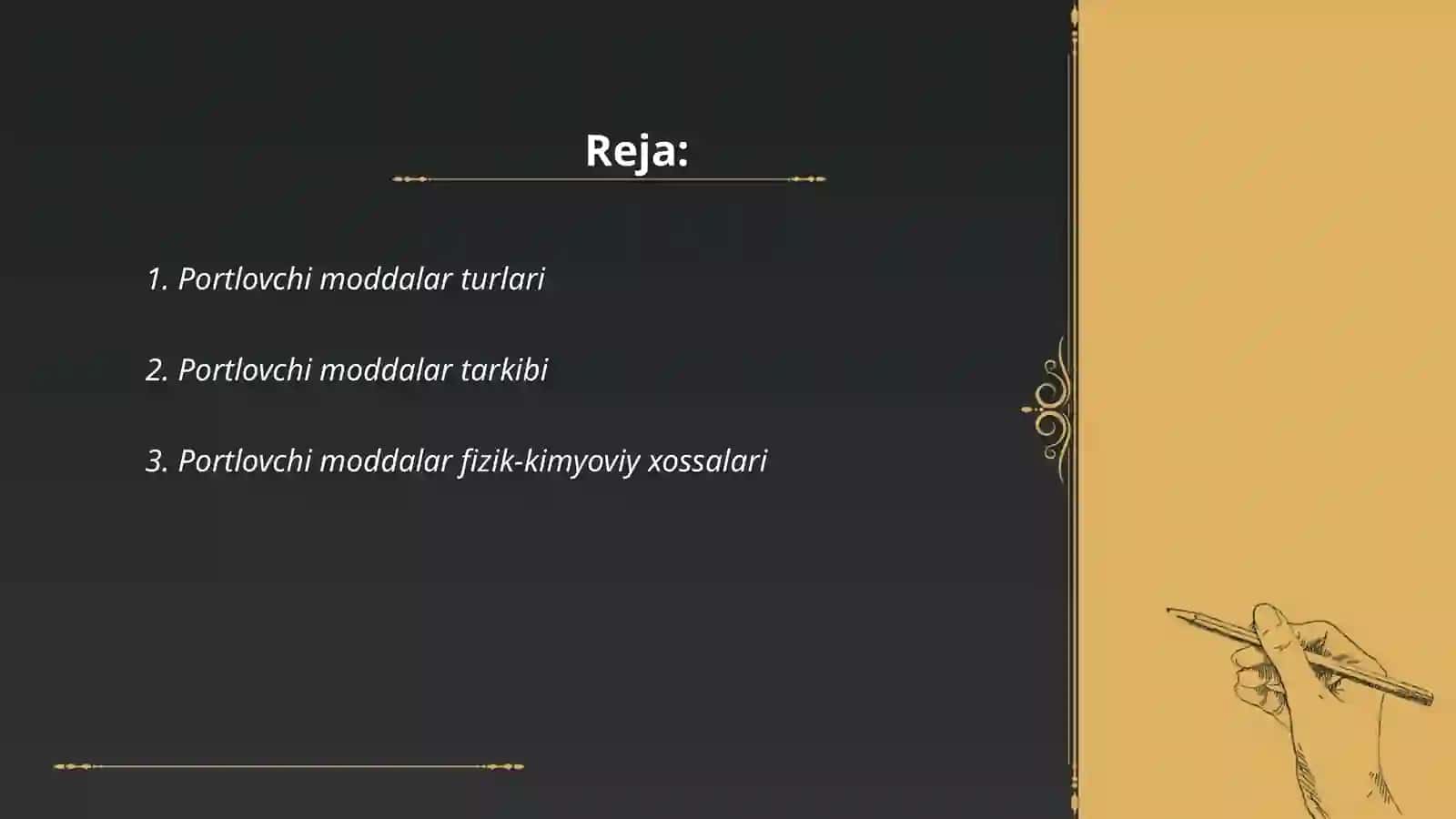 Reja:

1. Portlovchi moddalar turlari

2. Portlovchi moddalar tarkibi

3. Portlovchi moddalar fizik-kimyoviy xossalari